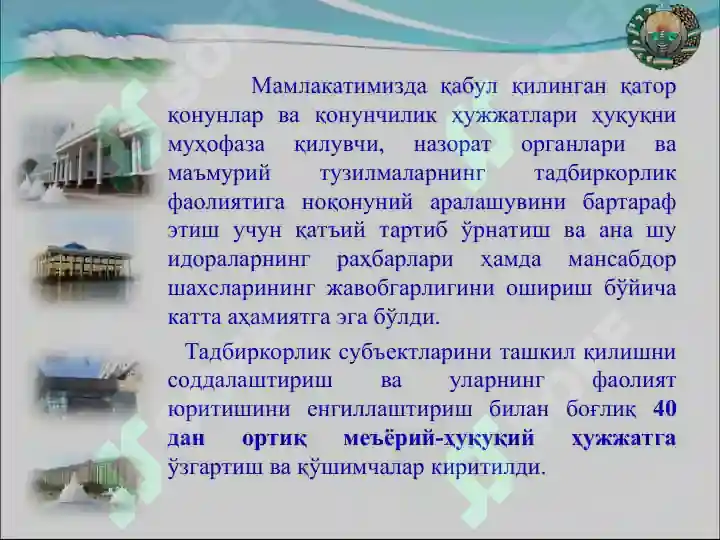 Мамлакатимизда қабул қилинган қатор қонунлар ва қонунчилик ҳужжатлари ҳуқуқни муҳофаза қилувчи, назорат органлари ва маъмурий тузилмаларнинг тадбиркорлик фаолиятига ноқонуний аралашувини бартараф этиш учун қатъий тартиб ўрнатиш ва ана шу идораларнинг раҳбарлари ҳамда мансабдор шахсларининг жавобгарлигини ошириш бўйича катта аҳамиятга эга бўлди.

Тадбиркорлик субъектларини ташкил қилишни соддалаштириш ва уларнинг фаолият юритишини енгиллаштириш билан боғлиқ 40 дан ортиқ меъёрий-ҳуқуқий ҳужжатга ўзгартиш ва қўшимчалар киритилди.